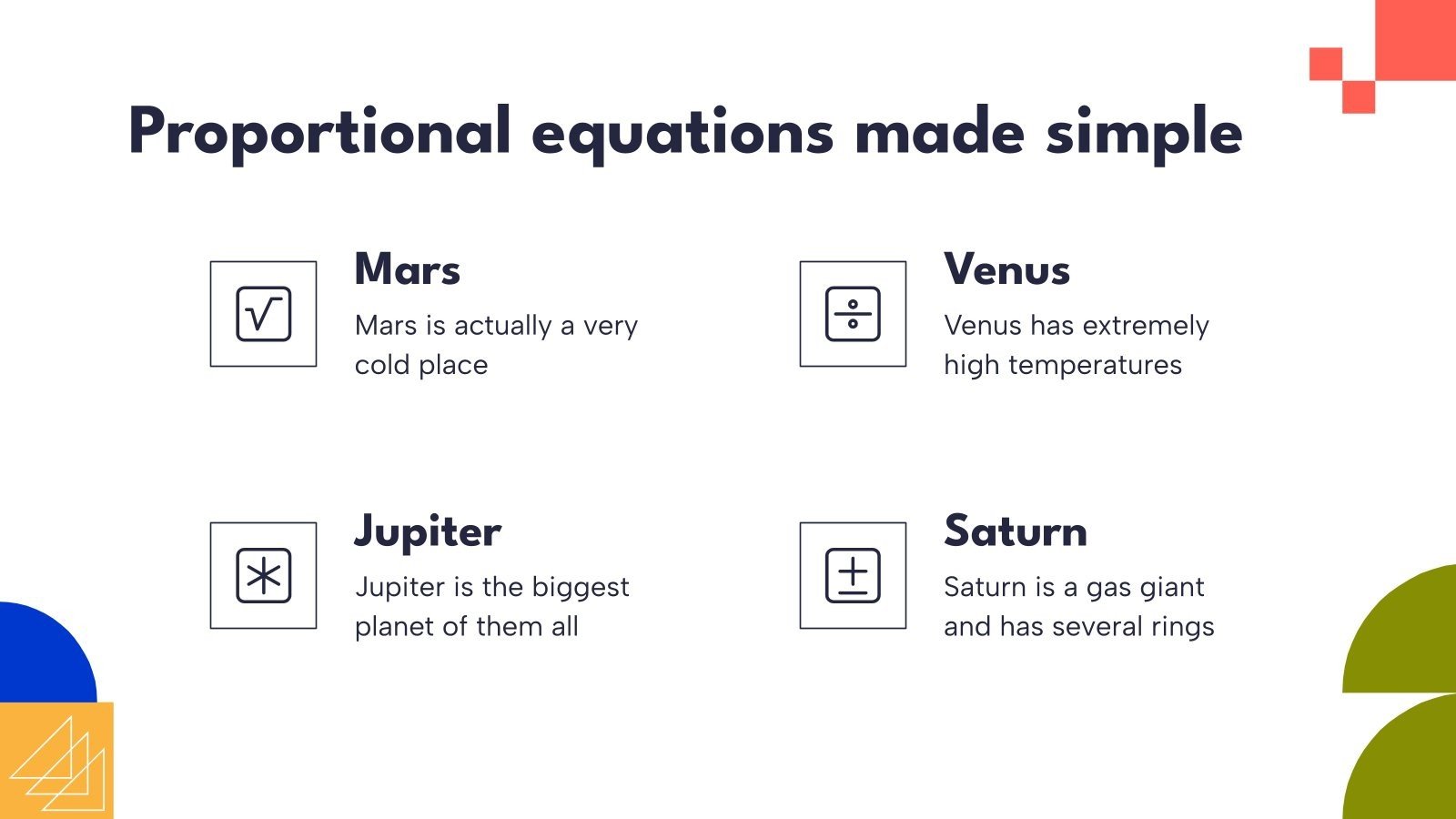 Proportional equations made simple

Mars
Mars is actually a very cold place

Venus
Venus has extremely high temperatures

Jupiter
Jupiter is the biggest planet of them all

Saturn
Saturn is a gas giant and has several rings